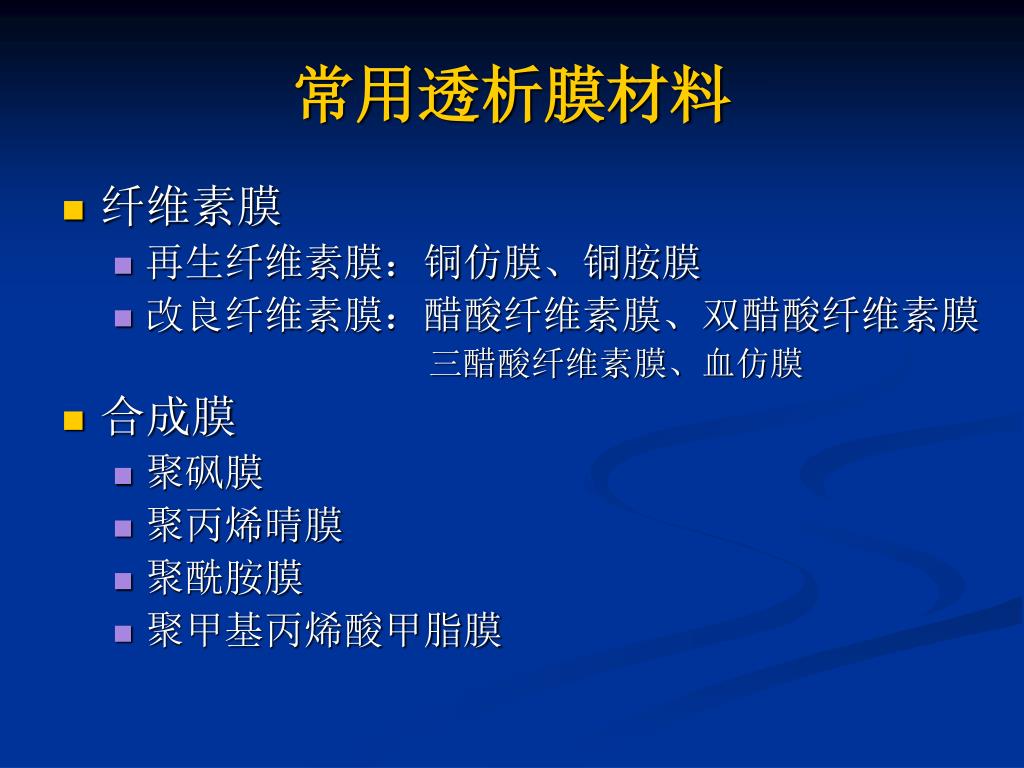 常用透析膜材料

纤维素膜

再生纤维素膜：铜仿膜、铜胺膜

改良纤维素膜：醋酸纤维素膜、双醋酸纤维素膜
三醋酸纤维素膜、血仿膜

合成膜

聚砜膜

聚丙烯晴膜

聚酰胺膜

聚甲基丙烯酸甲脂膜